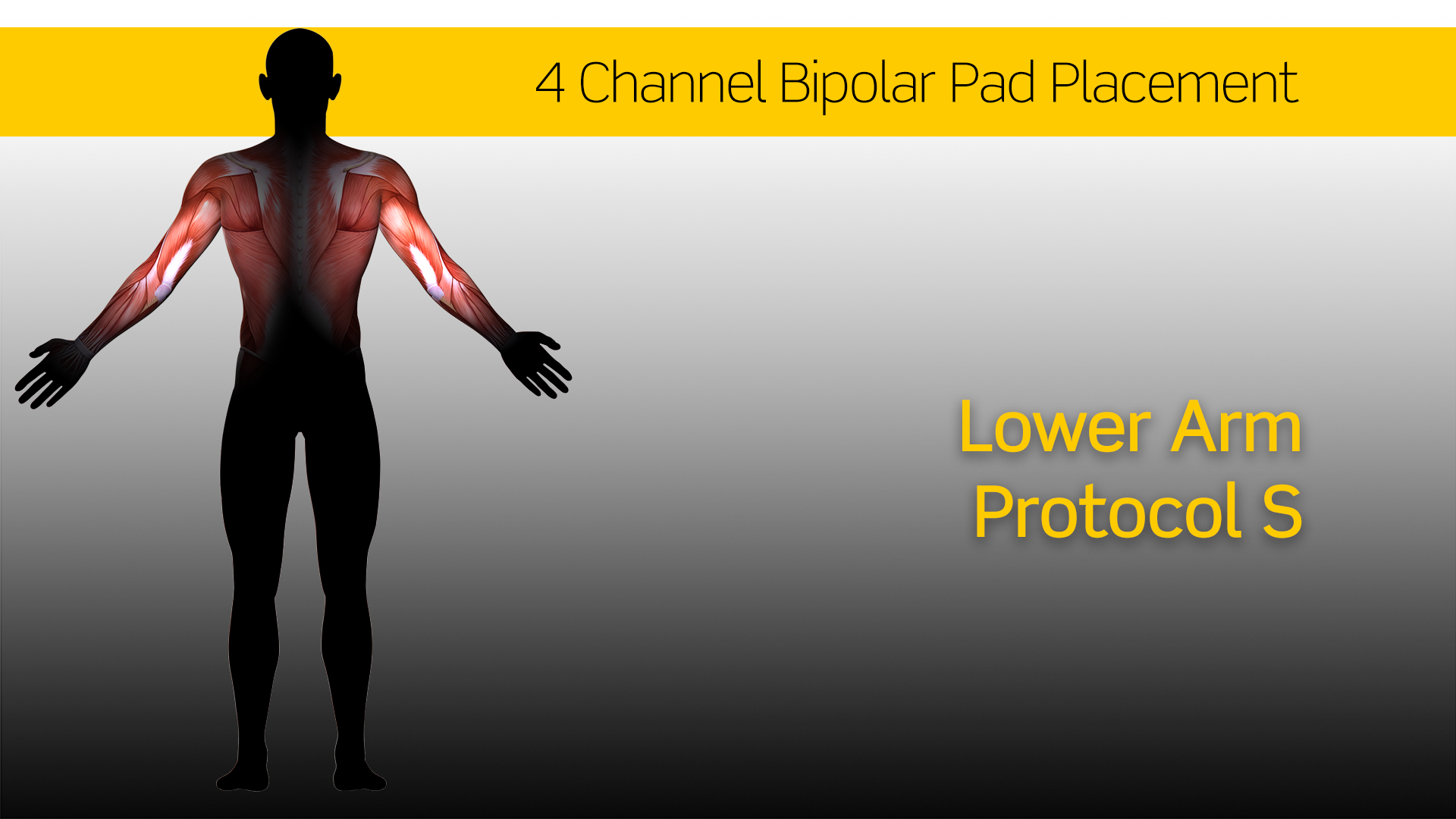 4 Channel Bipolar Pad Placement

Lower Arm
Protocol S